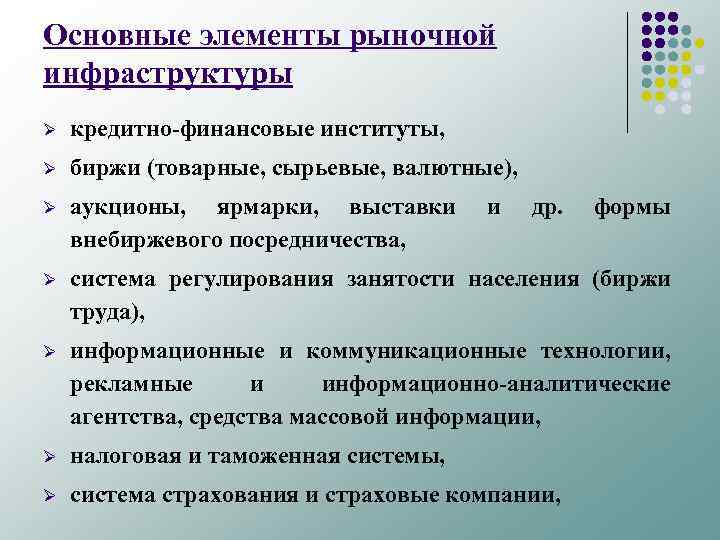 Основные элементы рыночной инфраструктуры

➢ кредитно-финансовые институты,

➢ биржи (товарные, сырьевые, валютные),

➢ аукционы, ярмарки, выставки и др. формы внебиржевого посредничества,

➢ система регулирования занятости населения (биржи труда),

➢ информационные и коммуникационные технологии, рекламные и информационно-аналитические агентства, средства массовой информации,

➢ налоговая и таможенная системы,

➢ система страхования и страховые компании,